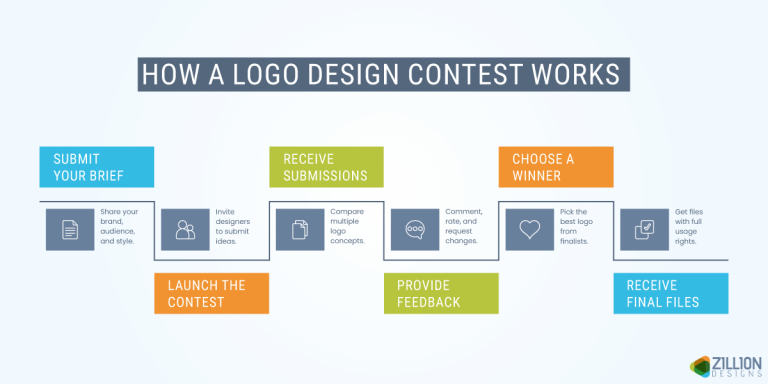 HOW A LOGO DESIGN CONTEST WORKS

SUBMIT YOUR BRIEF

Share your brand, audience, and style.

LAUNCH THE CONTEST

Invite designers to submit ideas.

RECEIVE SUBMISSIONS

Compare multiple logo concepts.

PROVIDE FEEDBACK

Comment, rate, and request changes.

CHOOSE A WINNER

Pick the best logo from finalists.

RECEIVE FINAL FILES

Get files with full usage rights.

ZILLION DESIGNS